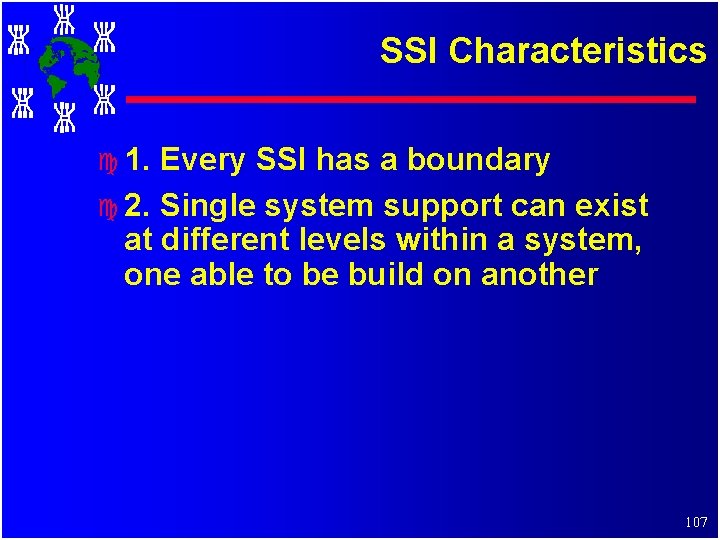 SSI Characteristics

1. Every SSI has a boundary

2. Single system support can exist at different levels within a system, one able to be build on another

107